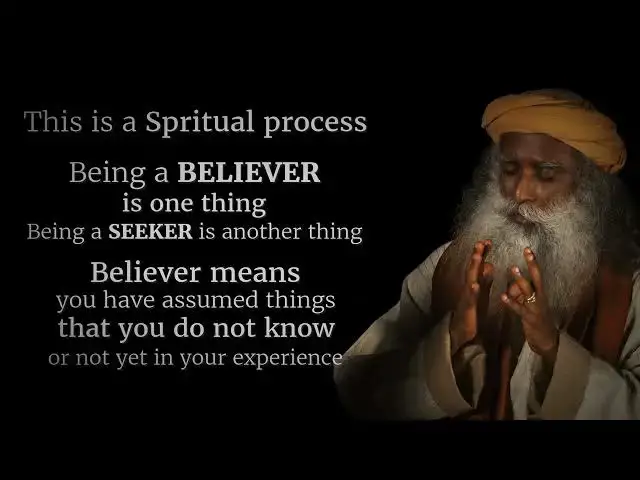 This is a Spritual process

Being a BELIEVER is one thing
Being a SEEKER is another thing

Believer means you have assumed things that you do not know or not yet in your experience